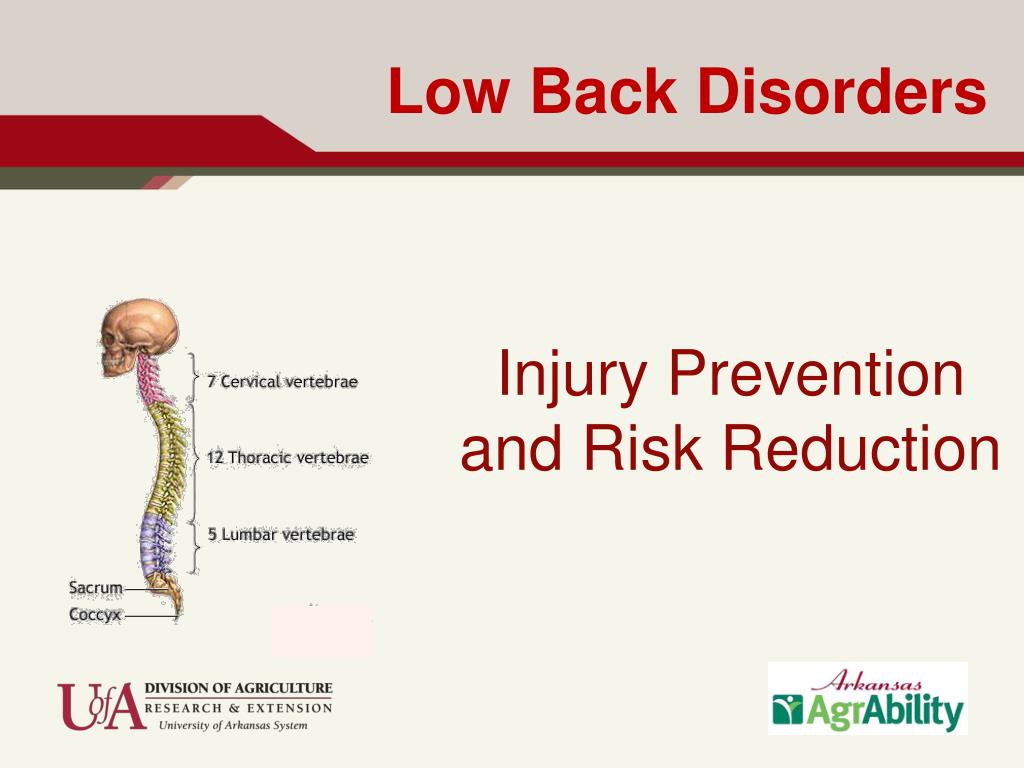 Low Back Disorders

7 Cervical vertebrae

12 Thoracic vertebrae

5 Lumbar vertebrae

Sacrum

Coccyx

Injury Prevention and Risk Reduction

UofA DIVISION OF AGRICULTURE RESEARCH & EXTENSION University of Arkansas System

Arkansas AgrAbility